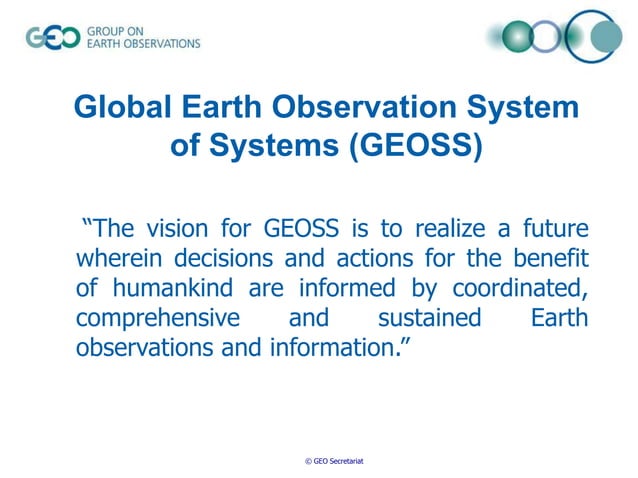 GEO GROUP ON EARTH OBSERVATIONS

Global Earth Observation System of Systems (GEOSS)

"The vision for GEOSS is to realize a future wherein decisions and actions for the benefit of humankind are informed by coordinated, comprehensive and sustained Earth observations and information."

© GEO Secretariat